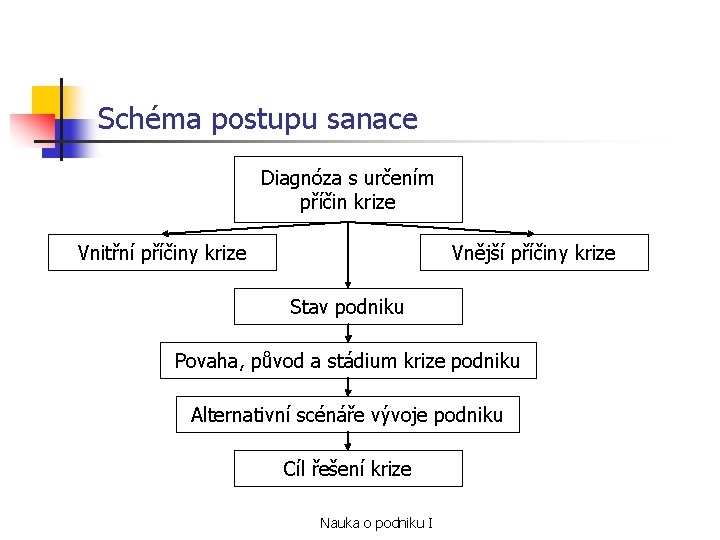 Schéma postupu sanace

Diagnóza s určením příčin krize

Vnitřní příčiny krize

Vnější příčiny krize

Stav podniku

Povaha, původ a stádium krize podniku

Alternativní scénáře vývoje podniku

Cíl řešení krize

Nauka o podniku I